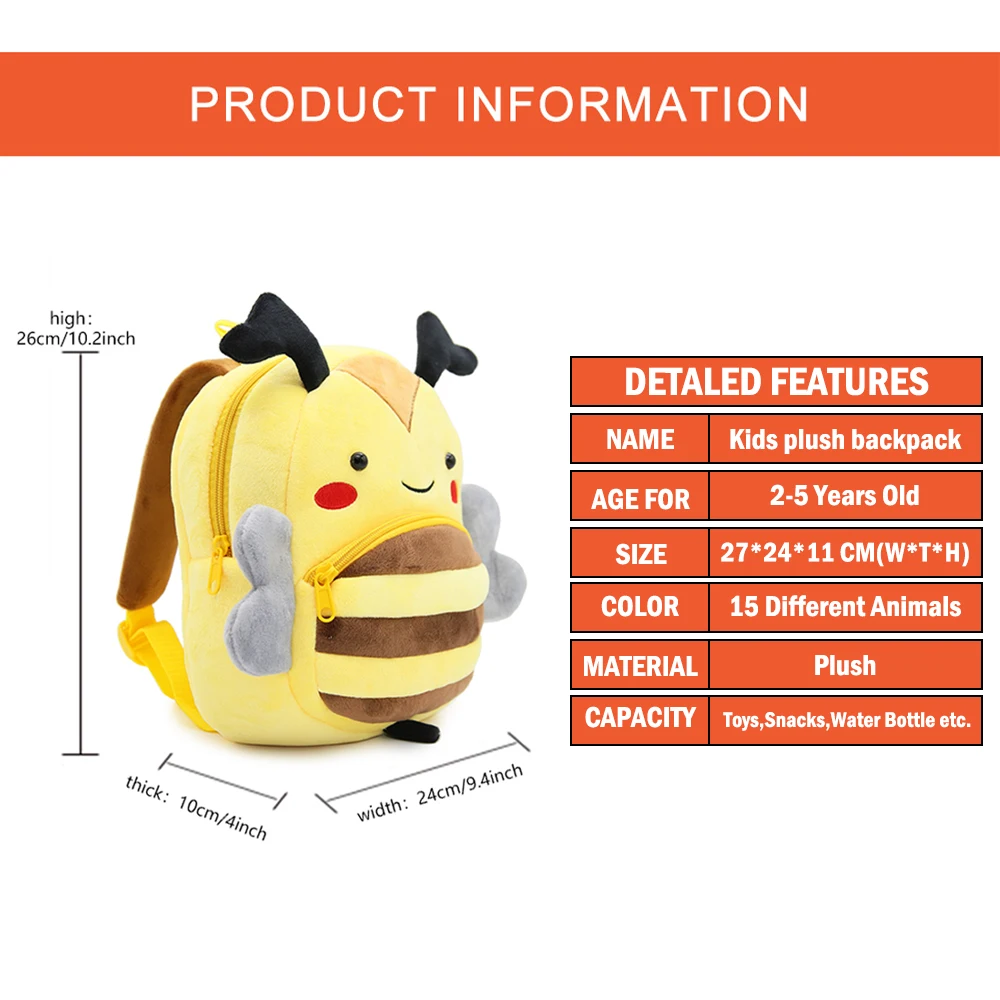 PRODUCT INFORMATION

high:
26cm/10.2inch

thick: 10cm/4inch

width: 24cm/9.4inch

| DETALED FEATURES | |
|---|---|
| NAME | Kids plush backpack |
| AGE FOR | 2-5 Years Old |
| SIZE | 27*24*11 CM(W*T*H) |
| COLOR | 15 Different Animals |
| MATERIAL | Plush |
| CAPACITY | Toys,Snacks,Water Bottle etc. |